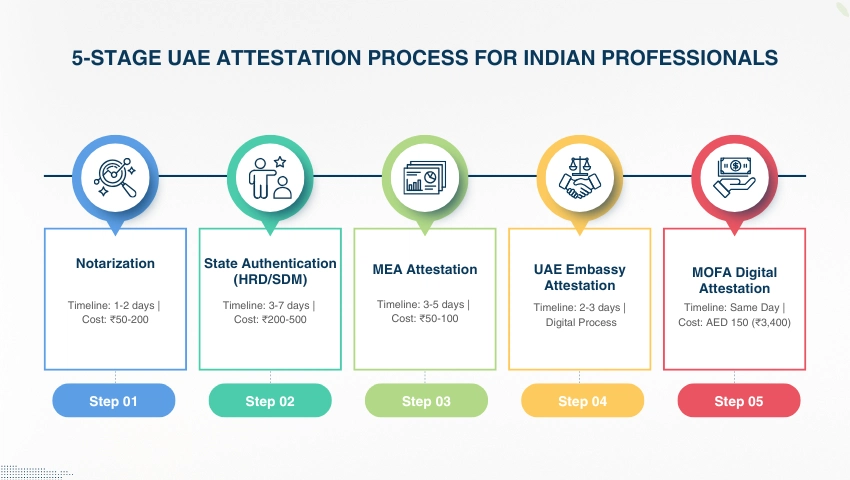 5-STAGE UAE ATTESTATION PROCESS FOR INDIAN PROFESSIONALS

Notarization

Timeline: 1-2 days | Cost: ₹50-200

Step 01

State Authentication (HRD/SDM)

Timeline: 3-7 days | Cost: ₹200-500

Step 02

MEA Attestation

Timeline: 3-5 days | Cost: ₹50-100

Step 03

UAE Embassy Attestation

Timeline: 2-3 days | Digital Process

Step 04

MOFA Digital Attestation

Timeline: Same Day | Cost: AED 150 (₹3,400)

Step 05